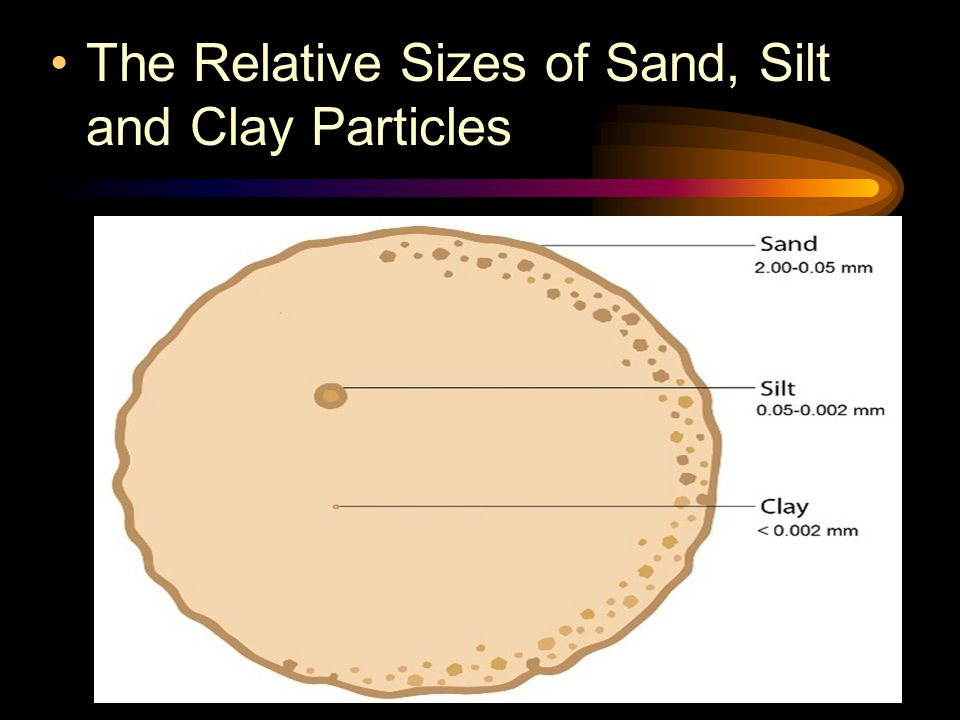 • The Relative Sizes of Sand, Silt and Clay Particles

Sand
2.00-0.05 mm

Silt
0.05-0.002 mm

Clay
< 0.002 mm